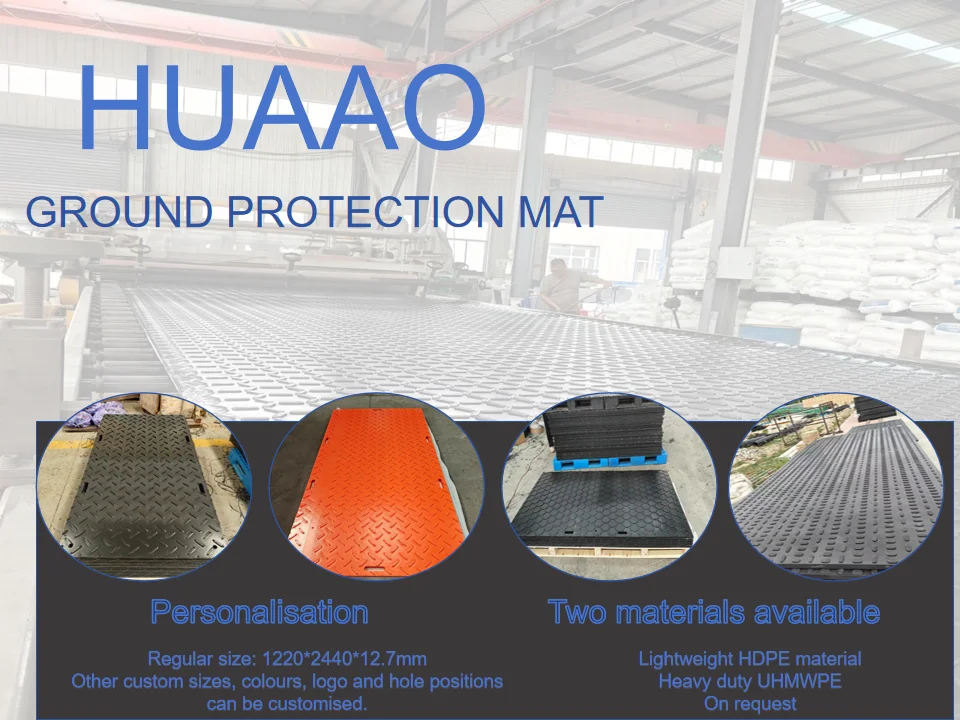 HUAAO

GROUND PROTECTION MAT

Personalisation

Regular size: 1220*2440*12.7mm
Other custom sizes, colours, logo and hole positions can be customised.

Two materials available

Lightweight HDPE material
Heavy duty UHMWPE
On request